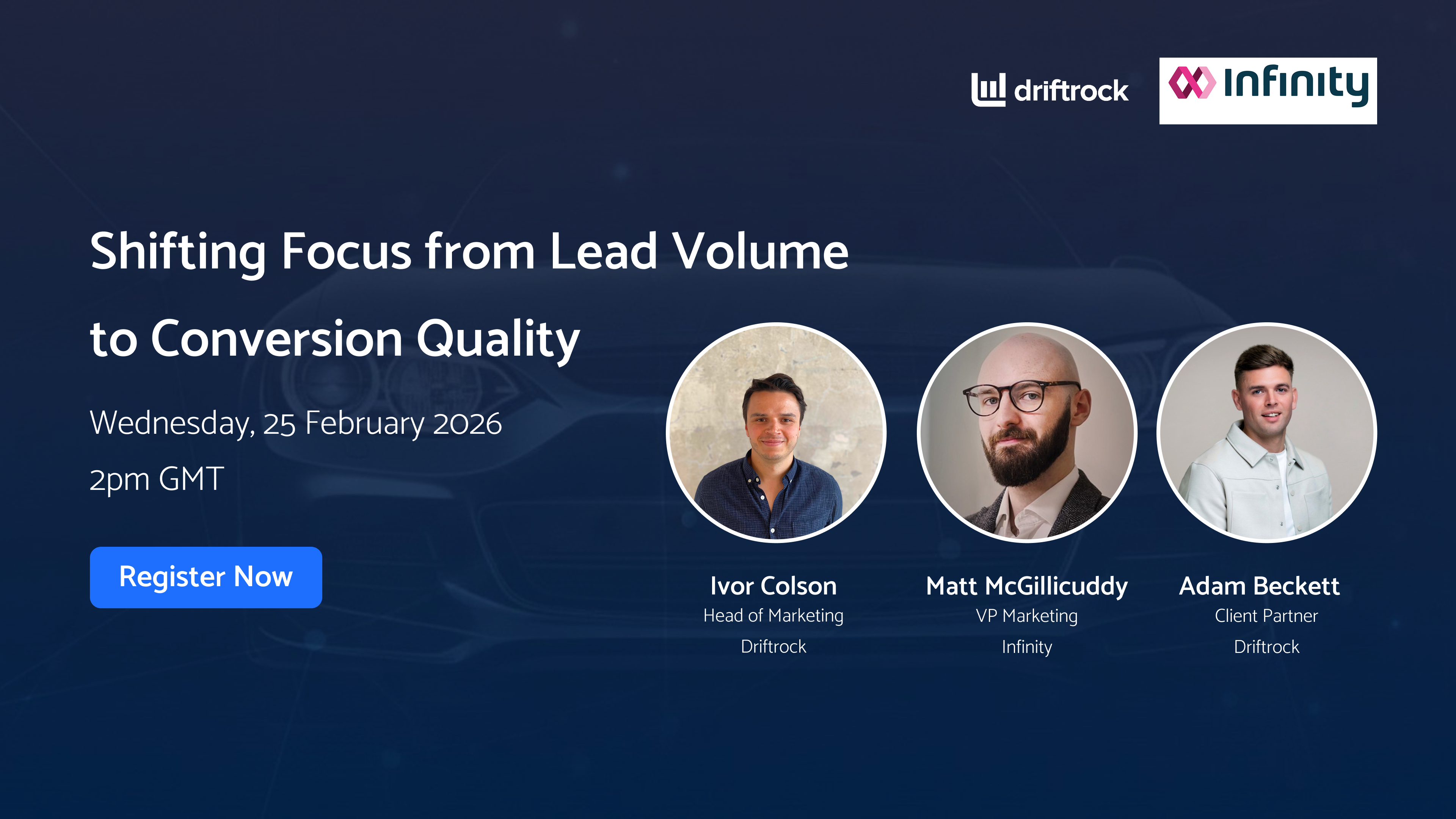 driftrock

Infinity

Shifting Focus from Lead Volume to Conversion Quality

Wednesday, 25 February 2026

2pm GMT

Register Now

Ivor Colson
Head of Marketing
Driftrock

Matt McGillicuddy
VP Marketing
Infinity

Adam Beckett
Client Partner
Driftrock